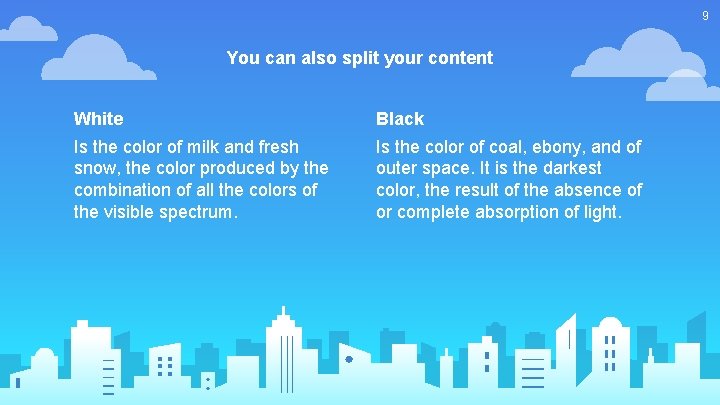 9

You can also split your content

White

Is the color of milk and fresh snow, the color produced by the combination of all the colors of the visible spectrum.

Black

Is the color of coal, ebony, and of outer space. It is the darkest color, the result of the absence of or complete absorption of light.